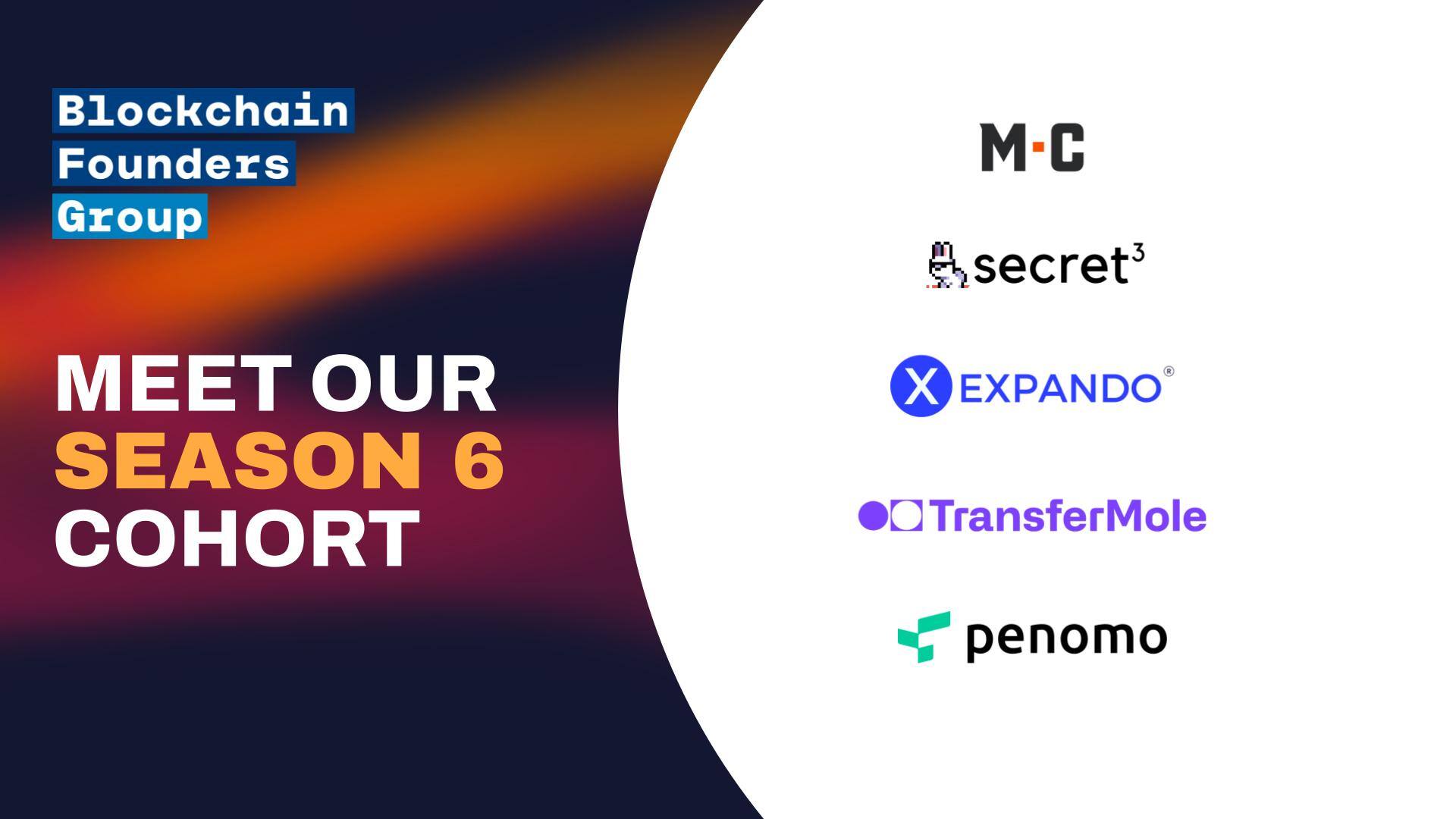 Blockchain
Founders
Group

MEET OUR
SEASON 6
COHORT

M·C

secret$^3$

X EXPANDO®

TransferMole

penomo